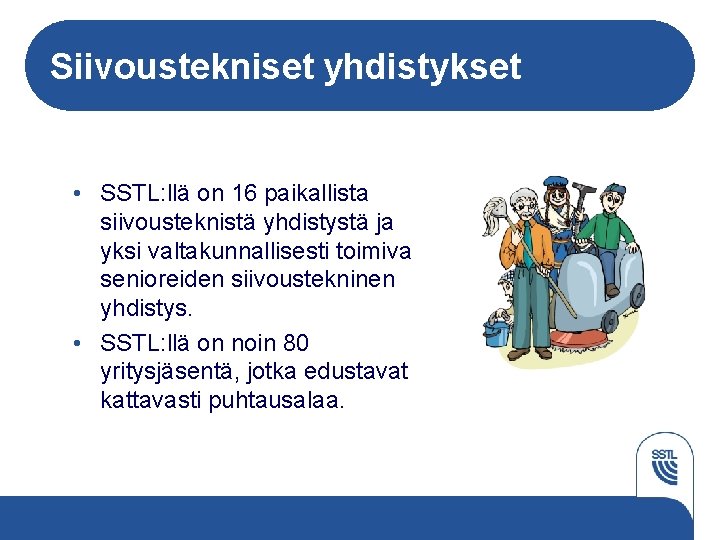 Siivoustekniset yhdistykset

• SSTL:llä on 16 paikallista siivousteknistä yhdistystä ja yksi valtakunnallisesti toimiva senioreiden siivoustekninen yhdistys.
• SSTL:llä on noin 80 yritysjäsentä, jotka edustavat kattavasti puhtausalaa.

SSTL